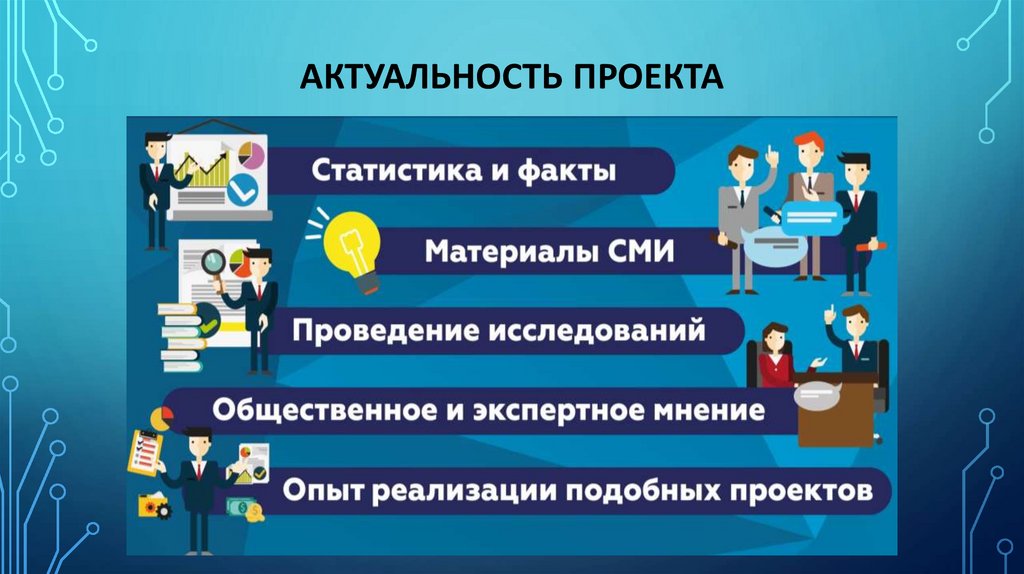 АКТУАЛЬНОСТЬ ПРОЕКТА

Статистика и факты

Материалы СМИ

Проведение исследований

Общественное и экспертное мнение

Опыт реализации подобных проектов